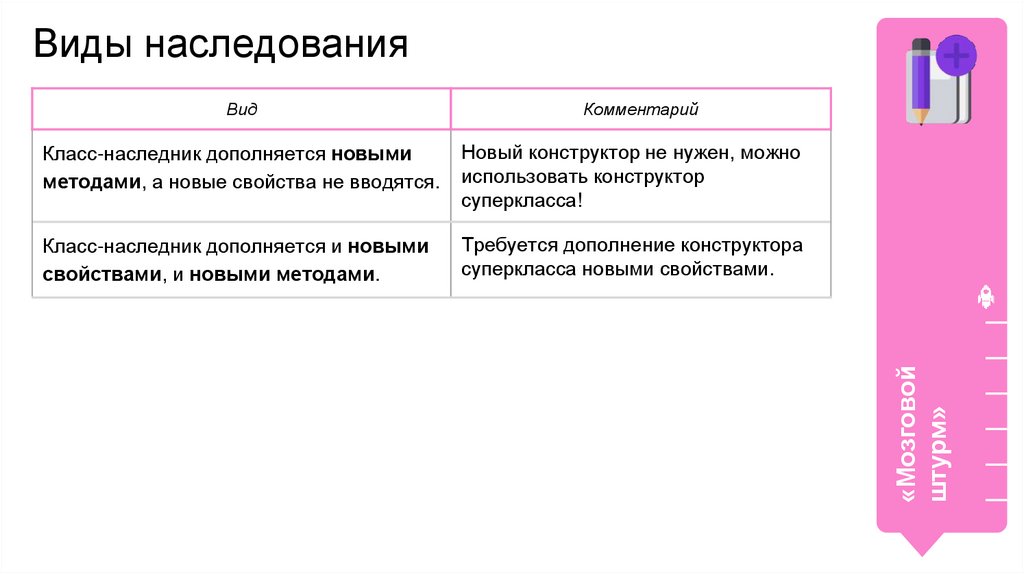 Виды наследования

| Вид | Комментарий |
|---|---|
| Класс-наследник дополняется новыми методами, а новые свойства не вводятся. | Новый конструктор не нужен, можно использовать конструктор суперкласса! |
| Класс-наследник дополняется и новыми свойствами, и новыми методами. | Требуется дополнение конструктора суперкласса новыми свойствами. |

«Мозговой штурм»